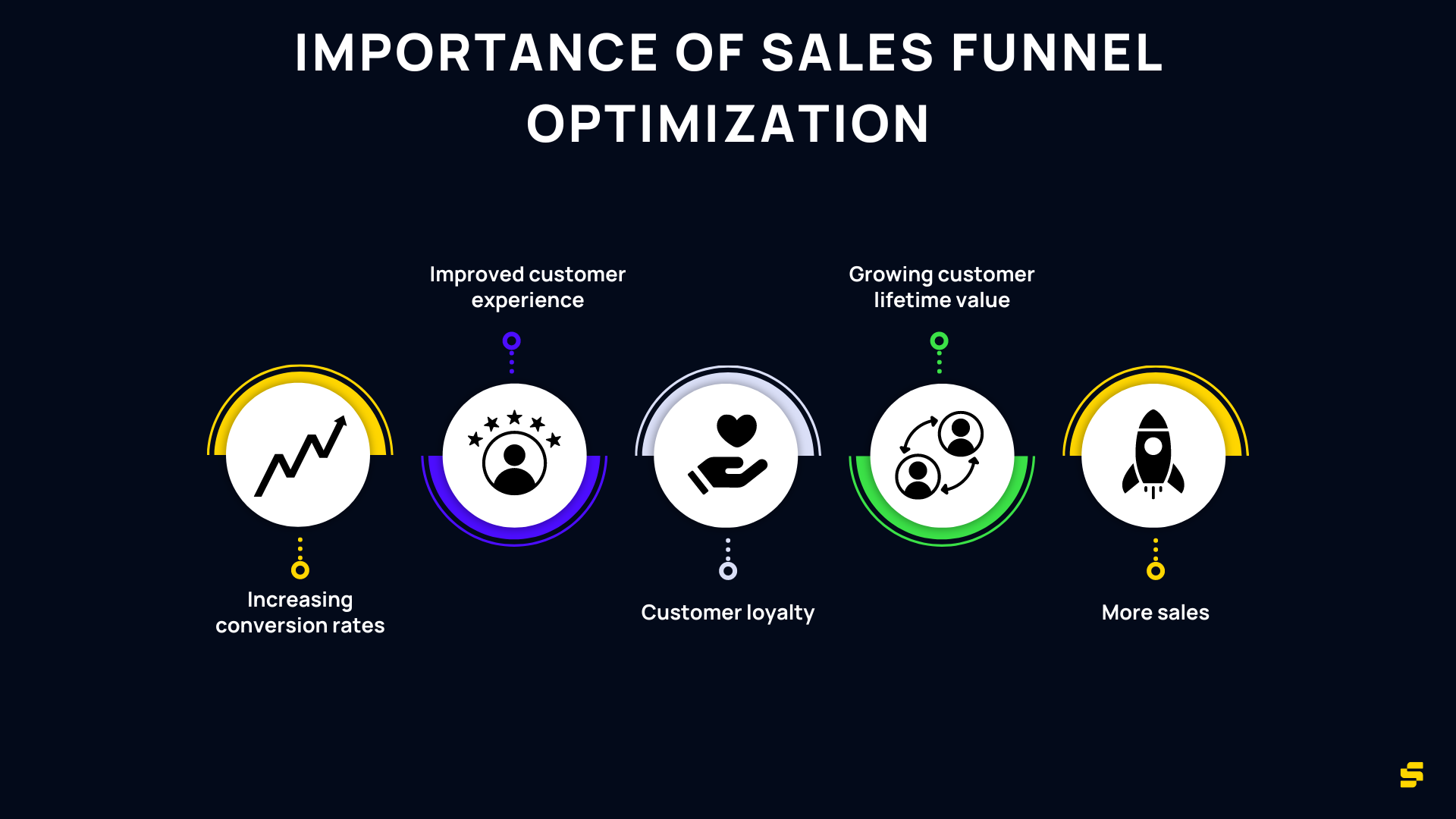 IMPORTANCE OF SALES FUNNEL OPTIMIZATION

Improved customer experience

Growing customer lifetime value

Increasing conversion rates

Customer loyalty

More sales